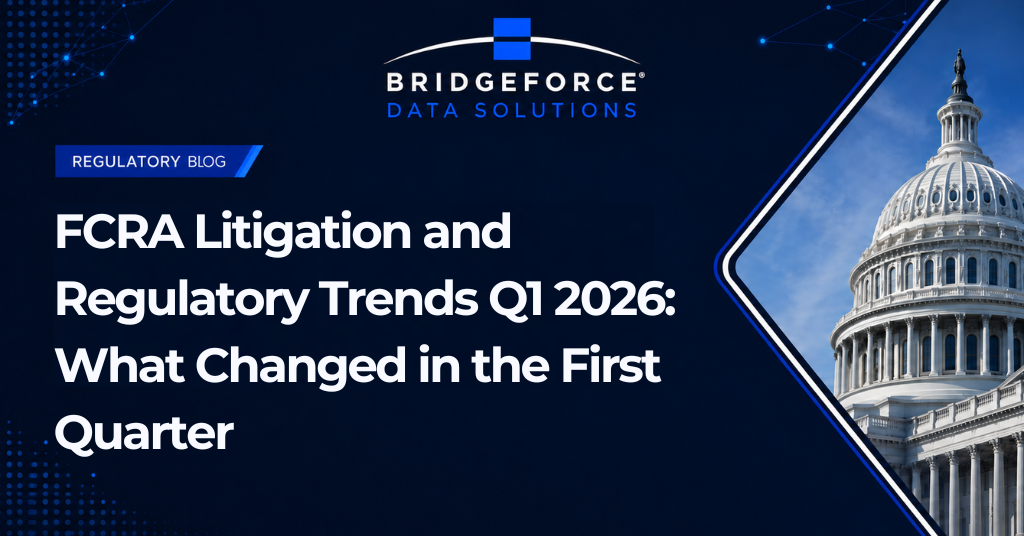 BRIDGEFORCE®
DATA SOLUTIONS

REGULATORY BLOG

FCRA Litigation and Regulatory Trends Q1 2026: What Changed in the First Quarter